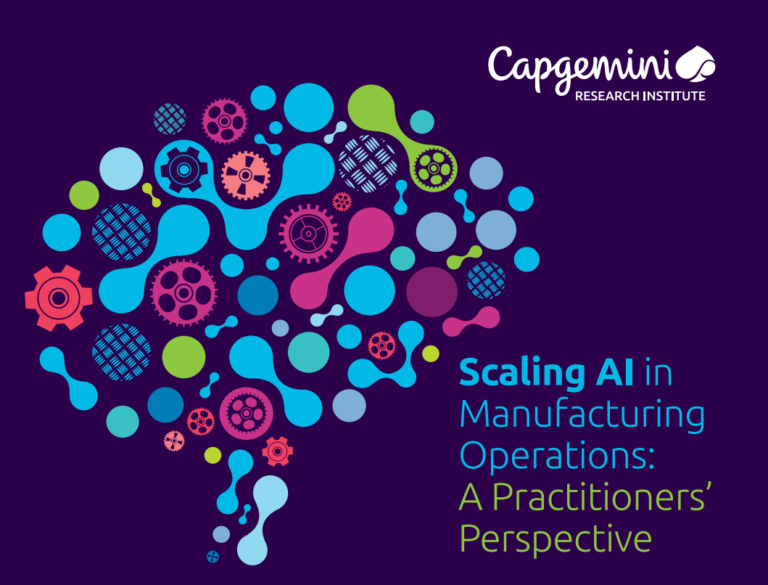 Capgemini
RESEARCH INSTITUTE

Scaling AI in Manufacturing Operations: A Practitioners' Perspective